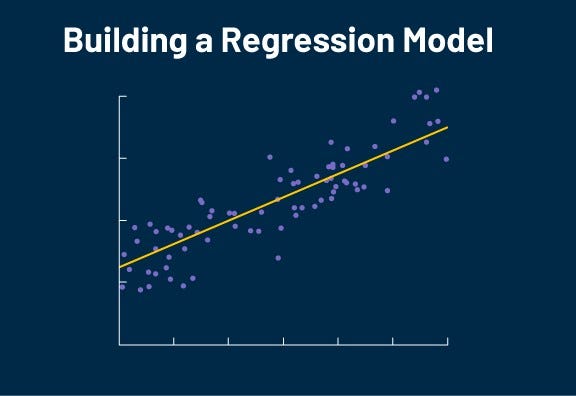 Building a Regression Model